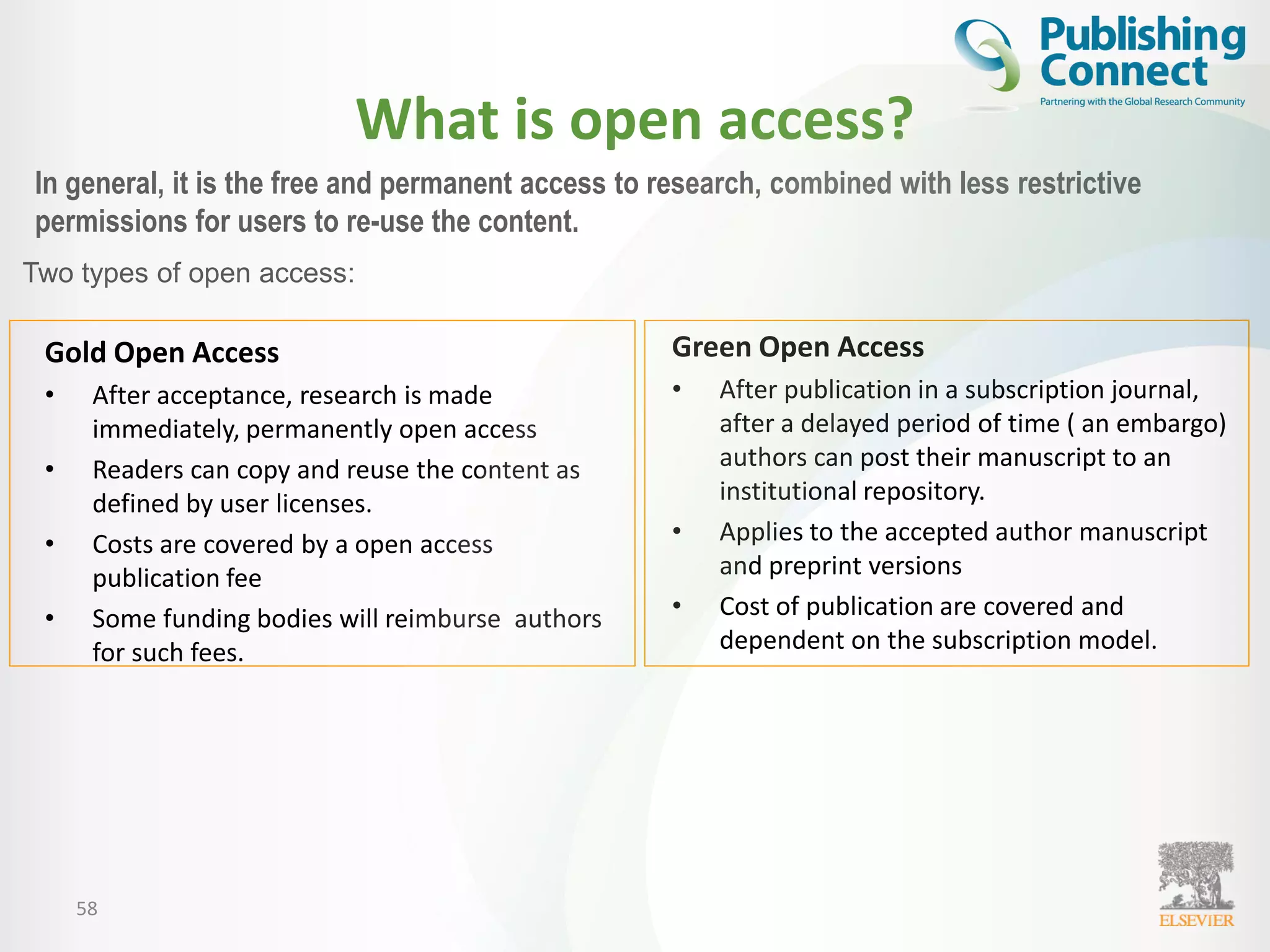 Publishing Connect
Partnering with the Global Research Community

What is open access?

In general, it is the free and permanent access to research, combined with less restrictive permissions for users to re-use the content.

Two types of open access:

Gold Open Access
• After acceptance, research is made immediately, permanently open access
• Readers can copy and reuse the content as defined by user licenses.
• Costs are covered by a open access publication fee
• Some funding bodies will reimburse authors for such fees.

Green Open Access
• After publication in a subscription journal, after a delayed period of time ( an embargo) authors can post their manuscript to an institutional repository.
• Applies to the accepted author manuscript and preprint versions
• Cost of publication are covered and dependent on the subscription model.

58

ELSEVIER